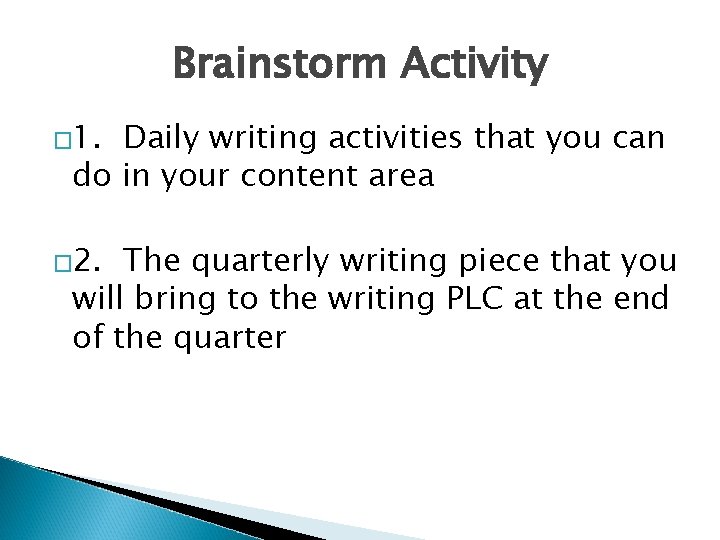 Brainstorm Activity

□1. Daily writing activities that you can do in your content area

□2. The quarterly writing piece that you will bring to the writing PLC at the end of the quarter